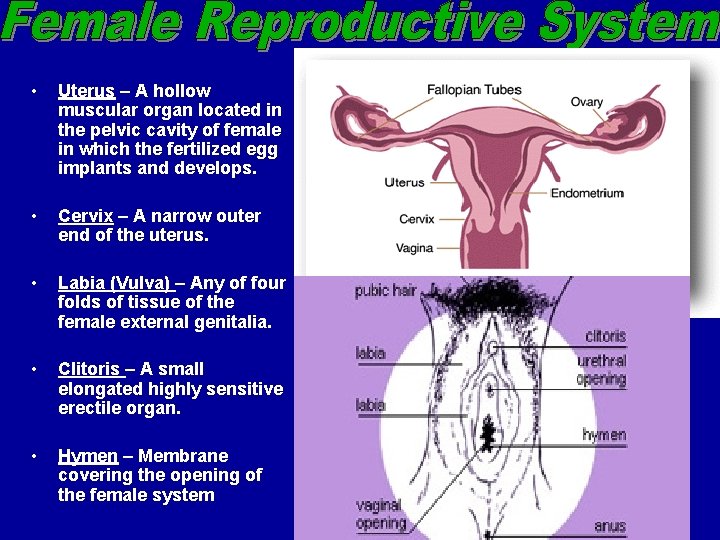 Female Reproductive System

• Uterus – A hollow muscular organ located in the pelvic cavity of female in which the fertilized egg implants and develops.

• Cervix – A narrow outer end of the uterus.

• Labia (Vulva) – Any of four folds of tissue of the female external genitalia.

• Clitoris – A small elongated highly sensitive erectile organ.

• Hymen – Membrane covering the opening of the female system

Fallopian Tubes
Ovary
Uterus
Endometrium
Cervix
Vagina

pubic hair
clitoris
labia
urethral opening
labia
hymen
vaginal opening
anus